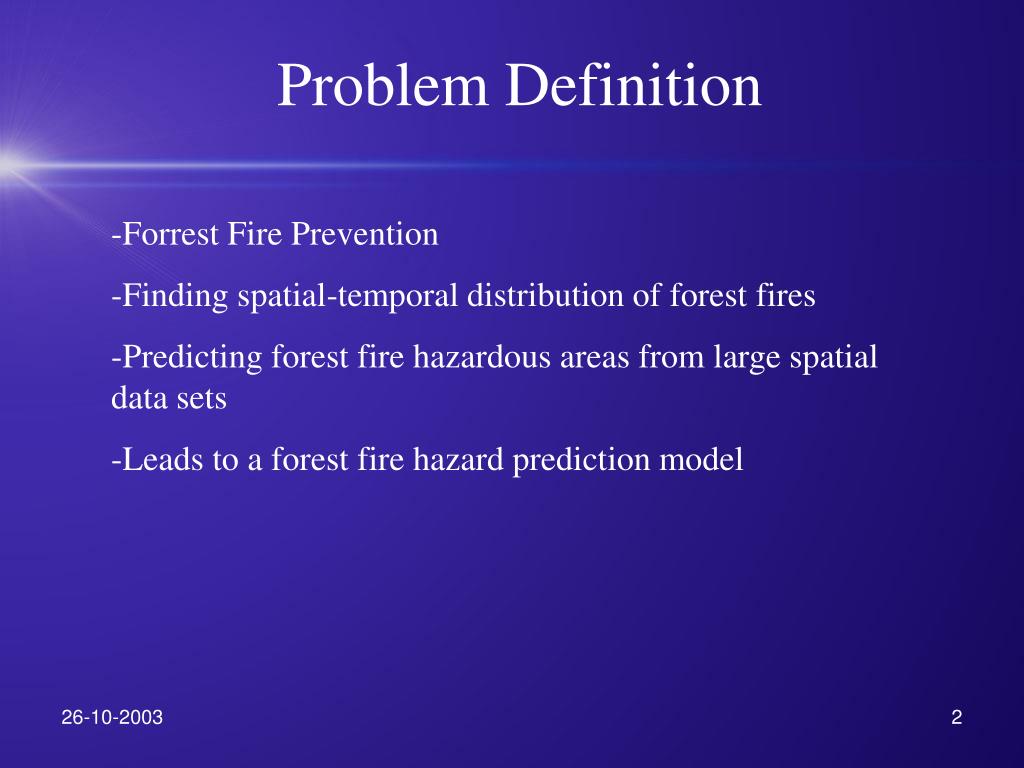 Problem Definition

-Forrest Fire Prevention

-Finding spatial-temporal distribution of forest fires

-Predicting forest fire hazardous areas from large spatial data sets

-Leads to a forest fire hazard prediction model

26-10-2003

2